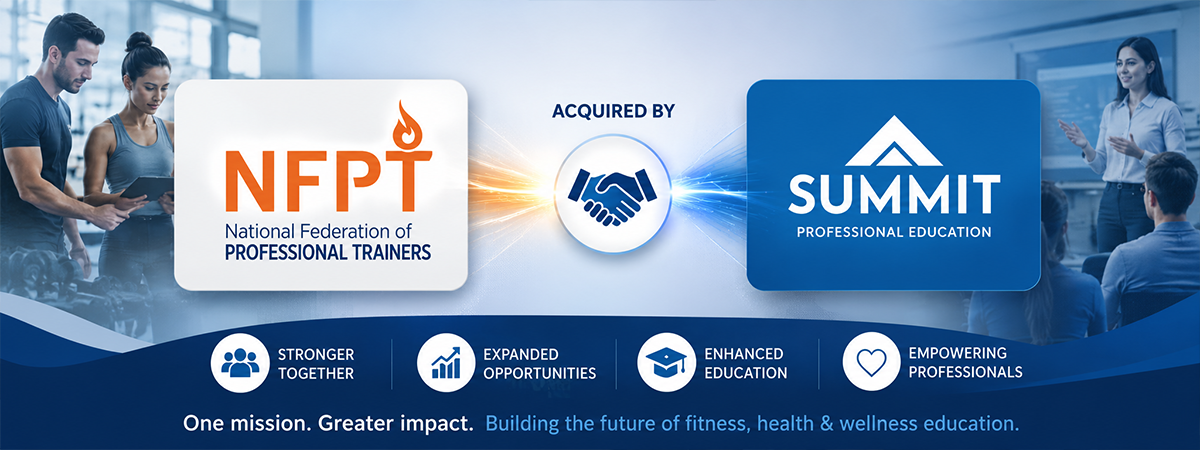 NFPT
National Federation of
PROFESSIONAL TRAINERS

ACQUIRED BY

SUMMIT
PROFESSIONAL EDUCATION

STRONGER TOGETHER

EXPANDED OPPORTUNITIES

ENHANCED EDUCATION

EMPOWERING PROFESSIONALS

One mission. Greater impact. Building the future of fitness, health & wellness education.